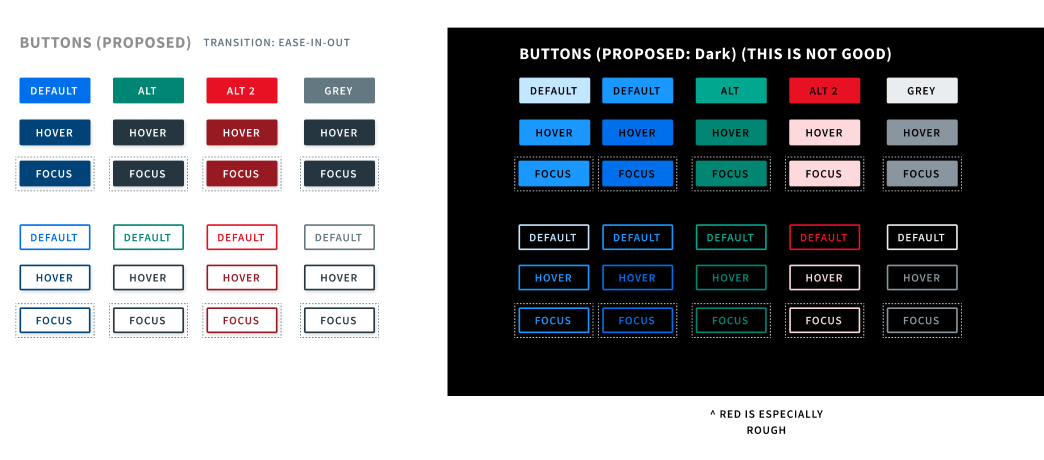 BUTTONS (PROPOSED) TRANSITION: EASE-IN-OUT

DEFAULT ALT ALT 2 GREY

HOVER HOVER HOVER HOVER

FOCUS FOCUS FOCUS FOCUS

DEFAULT DEFAULT DEFAULT DEFAULT

HOVER HOVER HOVER HOVER

FOCUS FOCUS FOCUS FOCUS

BUTTONS (PROPOSED: Dark) (THIS IS NOT GOOD)

DEFAULT DEFAULT ALT ALT 2 GREY

HOVER HOVER HOVER HOVER HOVER

FOCUS FOCUS FOCUS FOCUS FOCUS

DEFAULT DEFAULT DEFAULT DEFAULT DEFAULT

HOVER HOVER HOVER HOVER HOVER

FOCUS FOCUS FOCUS FOCUS FOCUS

^ RED IS ESPECIALLY ROUGH